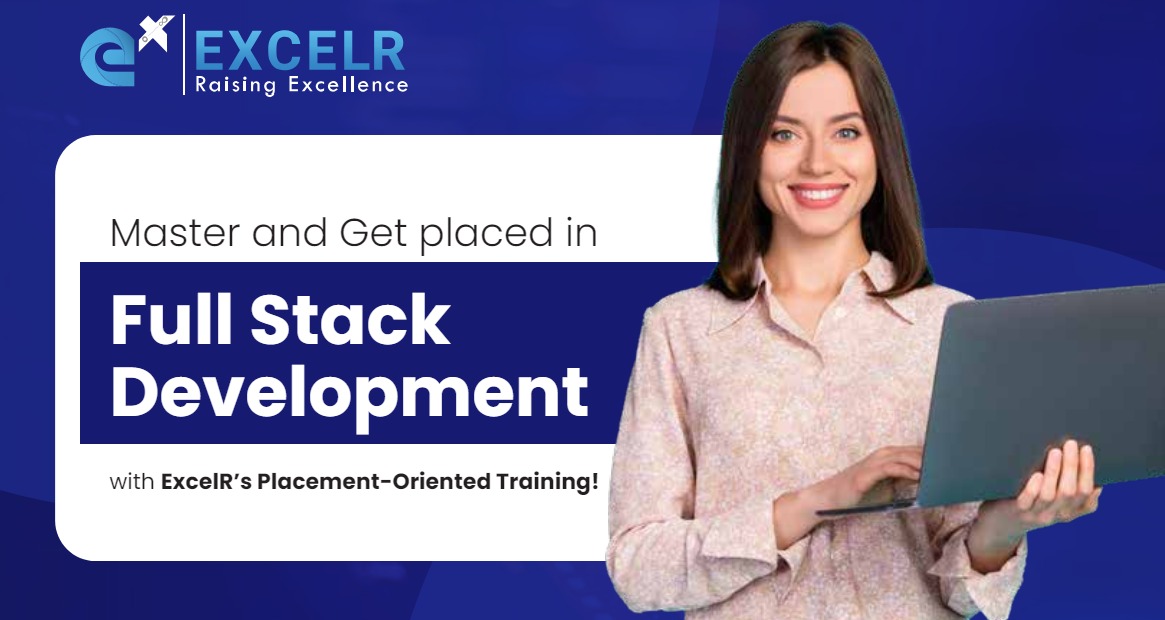 EXCELR
Raising Excellence

Master and Get placed in

Full Stack Development

with ExcelR's Placement-Oriented Training!